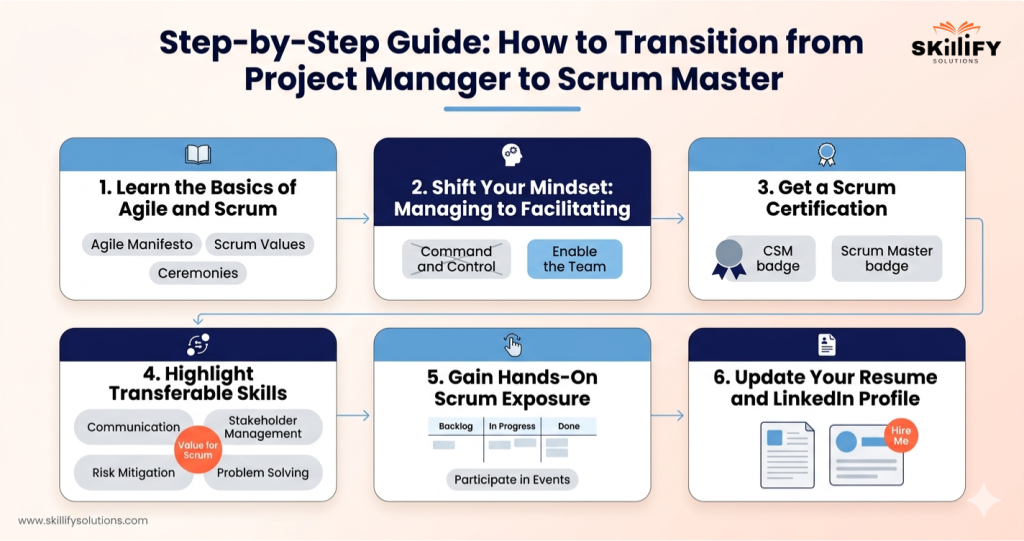 Step-by-Step Guide: How to Transition from Project Manager to Scrum Master

SKILLIFY SOLUTIONS

1. Learn the Basics of Agile and Scrum

Agile Manifesto

Scrum Values

Ceremonies

2. Shift Your Mindset: Managing to Facilitating

Command and Control

Enable the Team

3. Get a Scrum Certification

CSM badge

Scrum Master badge

4. Highlight Transferable Skills

Communication

Stakeholder Management

Value for Scrum

Risk Mitigation

Problem Solving

5. Gain Hands-On Scrum Exposure

| Backlog | In Progress | Done |
|---|---|---|

Participate in Events

6. Update Your Resume and LinkedIn Profile

Hire Me

www.skillifysolutions.com